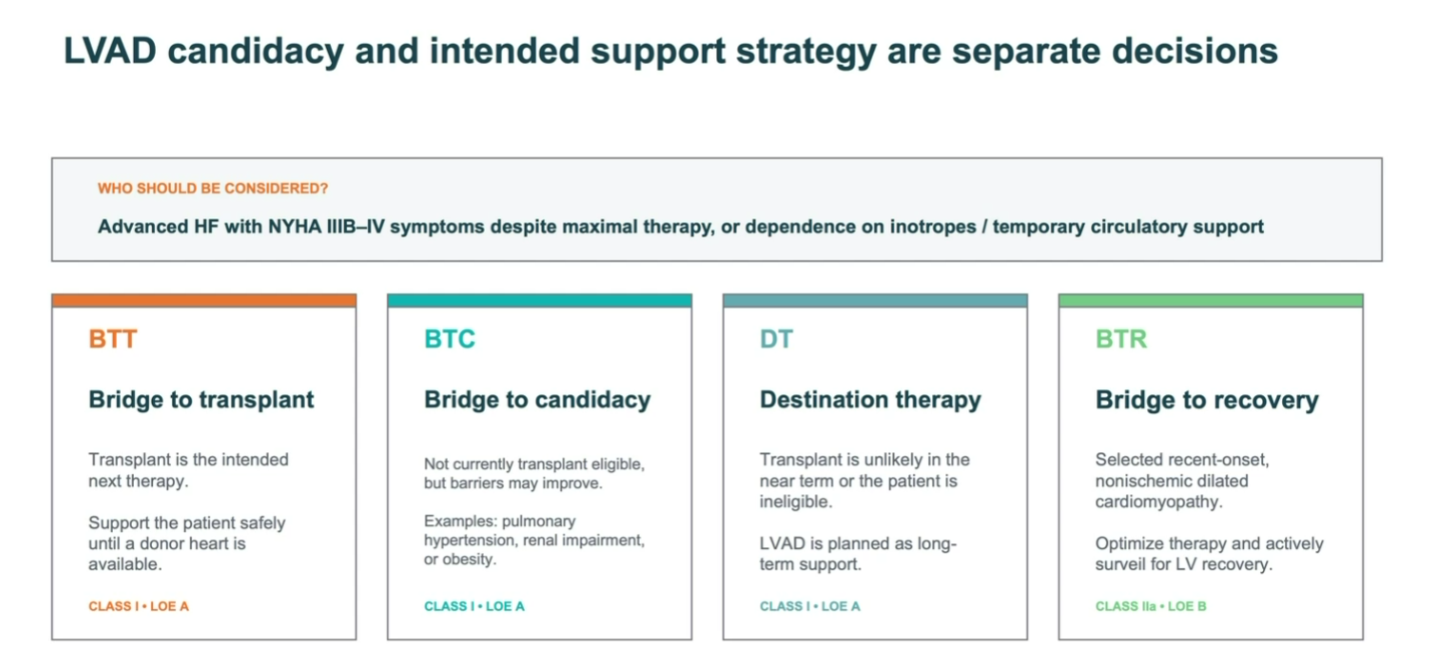 LVAD candidacy and intended support strategy are separate decisions

WHO SHOULD BE CONSIDERED?

Advanced HF with NYHA IIIB–IV symptoms despite maximal therapy, or dependence on inotropes / temporary circulatory support

BTT

Bridge to transplant

Transplant is the intended next therapy.

Support the patient safely until a donor heart is available.

CLASS I • LOE A

BTC

Bridge to candidacy

Not currently transplant eligible, but barriers may improve.

Examples: pulmonary hypertension, renal impairment, or obesity.

CLASS I • LOE A

DT

Destination therapy

Transplant is unlikely in the near term or the patient is ineligible.

LVAD is planned as long-term support.

CLASS I • LOE A

BTR

Bridge to recovery

Selected recent-onset, nonischemic dilated cardiomyopathy.

Optimize therapy and actively surveil for LV recovery.

CLASS IIa • LOE B